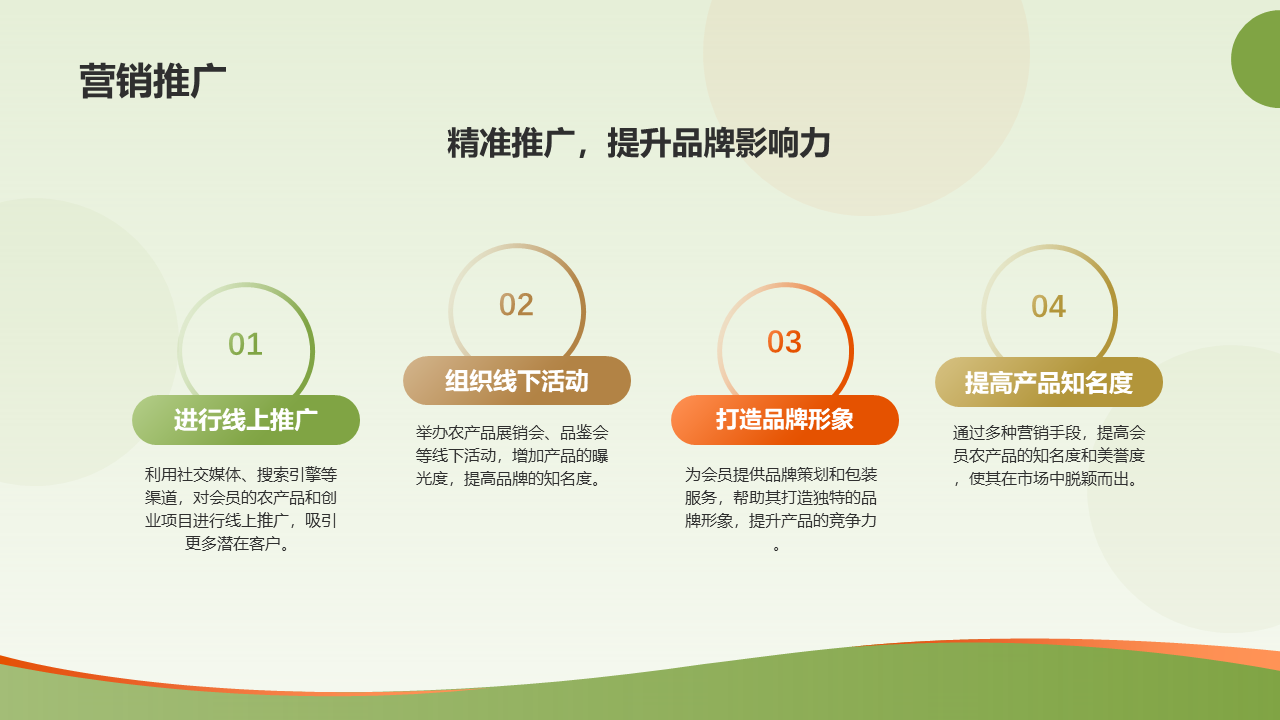 营销推广

精准推广，提升品牌影响力

01

进行线上推广

利用社交媒体、搜索引擎等渠道，对会员的农产品和创业项目进行线上推广，吸引更多潜在客户。

02

组织线下活动

举办农产品展销会、品鉴会等线下活动，增加产品的曝光度，提高品牌的知名度。

03

打造品牌形象

为会员提供品牌策划和包装服务，帮助其打造独特的品牌形象，提升产品的竞争力。

04

提高产品知名度

通过多种营销手段，提高会员农产品的知名度和美誉度，使其在市场中脱颖而出。